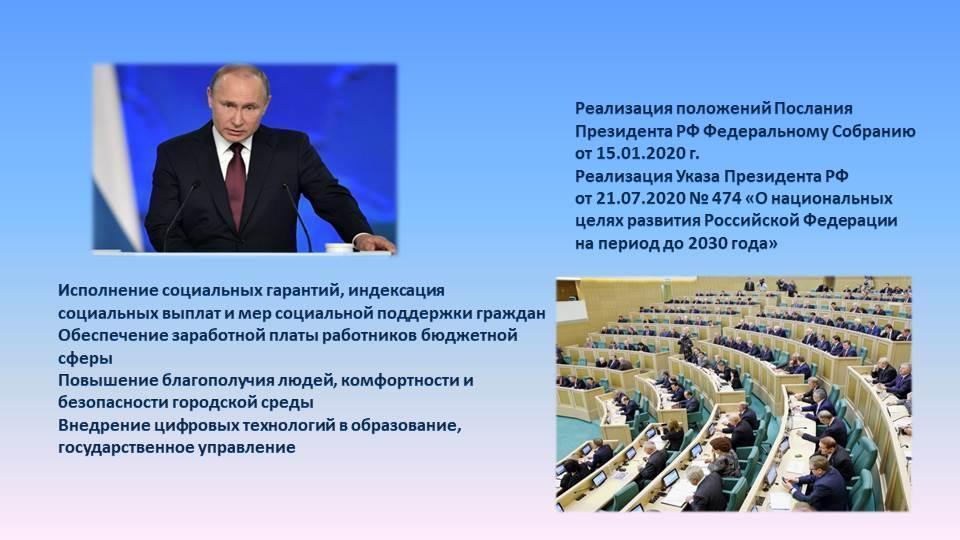 Реализация положений Послания Президента РФ Федеральному Собранию от 15.01.2020 г.
Реализация Указа Президента РФ от 21.07.2020 № 474 «О национальных целях развития Российской Федерации на период до 2030 года»

Исполнение социальных гарантий, индексация социальных выплат и мер социальной поддержки граждан
Обеспечение заработной платы работников бюджетной сферы
Повышение благополучия людей, комфортности и безопасности городской среды
Внедрение цифровых технологий в образование, государственное управление